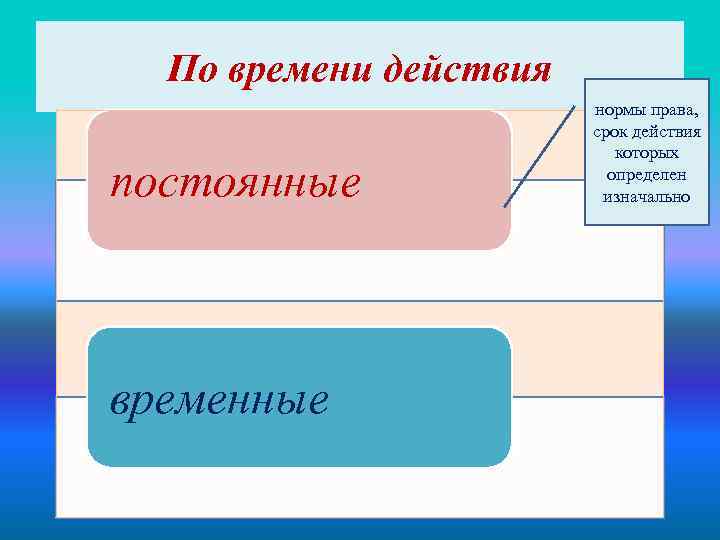 По времени действия

постоянные

нормы права, срок действия которых определен изначально

временные